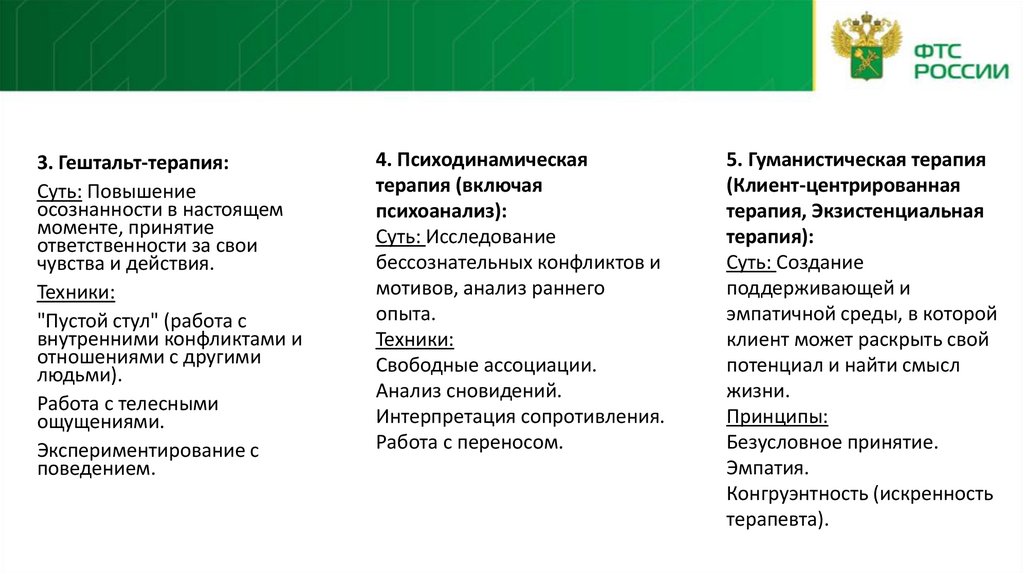 ФТС РОССИИ

3. Гештальт-терапия:

Суть: Повышение осознанности в настоящем моменте, принятие ответственности за свои чувства и действия.

Техники:

"Пустой стул" (работа с внутренними конфликтами и отношениями с другими людьми).

Работа с телесными ощущениями.

Экспериментирование с поведением.

4. Психодинамическая терапия (включая психоанализ):
Суть: Исследование бессознательных конфликтов и мотивов, анализ раннего опыта.
Техники:
Свободные ассоциации.
Анализ сновидений.
Интерпретация сопротивления.
Работа с переносом.

5. Гуманистическая терапия (Клиент-центрированная терапия, Экзистенциальная терапия):
Суть: Создание поддерживающей и эмпатичной среды, в которой клиент может раскрыть свой потенциал и найти смысл жизни.
Принципы:
Безусловное принятие.
Эмпатия.
Конгруэнтность (искренность терапевта).